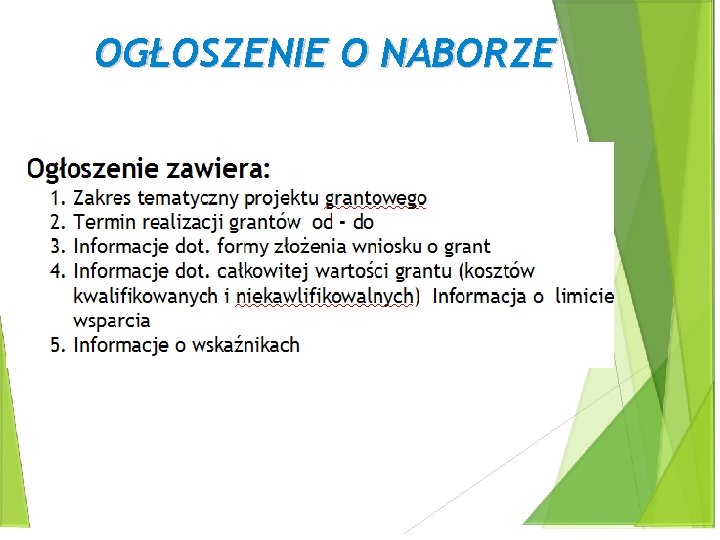 OGŁOSZENIE O NABORZE

Ogłoszenie zawiera:
1. Zakres tematyczny projektu grantowego
2. Termin realizacji grantów od - do
3. Informacje dot. formy złożenia wniosku o grant
4. Informacje dot. całkowitej wartości grantu (kosztów kwalifikowanych i niekawlifikowalnych) Informacja o limicie wsparcia
5. Informacje o wskaźnikach